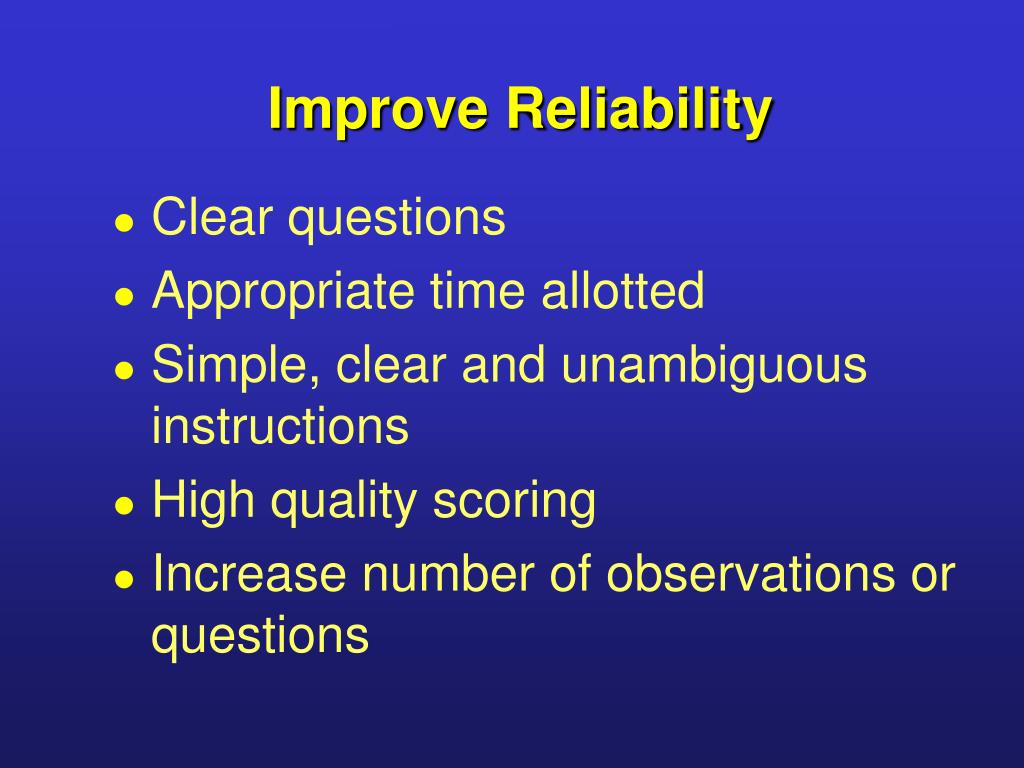 Improve Reliability

- Clear questions
- Appropriate time allotted
- Simple, clear and unambiguous instructions
- High quality scoring
- Increase number of observations or questions